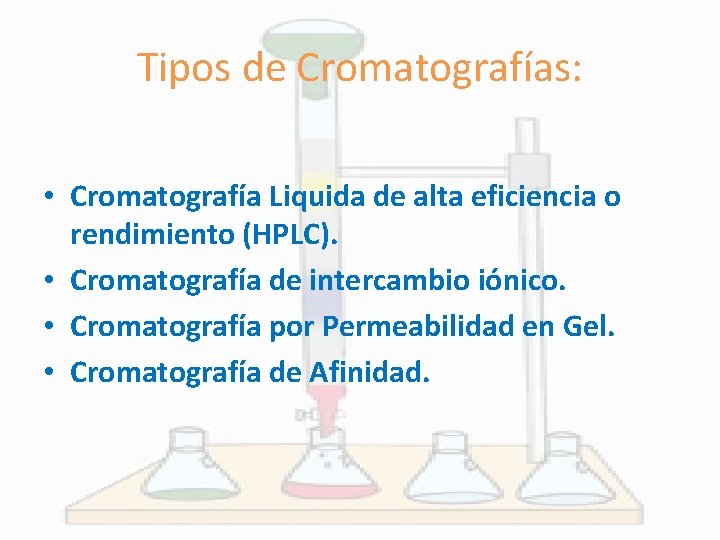 Tipos de Cromatografías:

• Cromatografía Liquida de alta eficiencia o rendimiento (HPLC).
• Cromatografía de intercambio iónico.
• Cromatografía por Permeabilidad en Gel.
• Cromatografía de Afinidad.